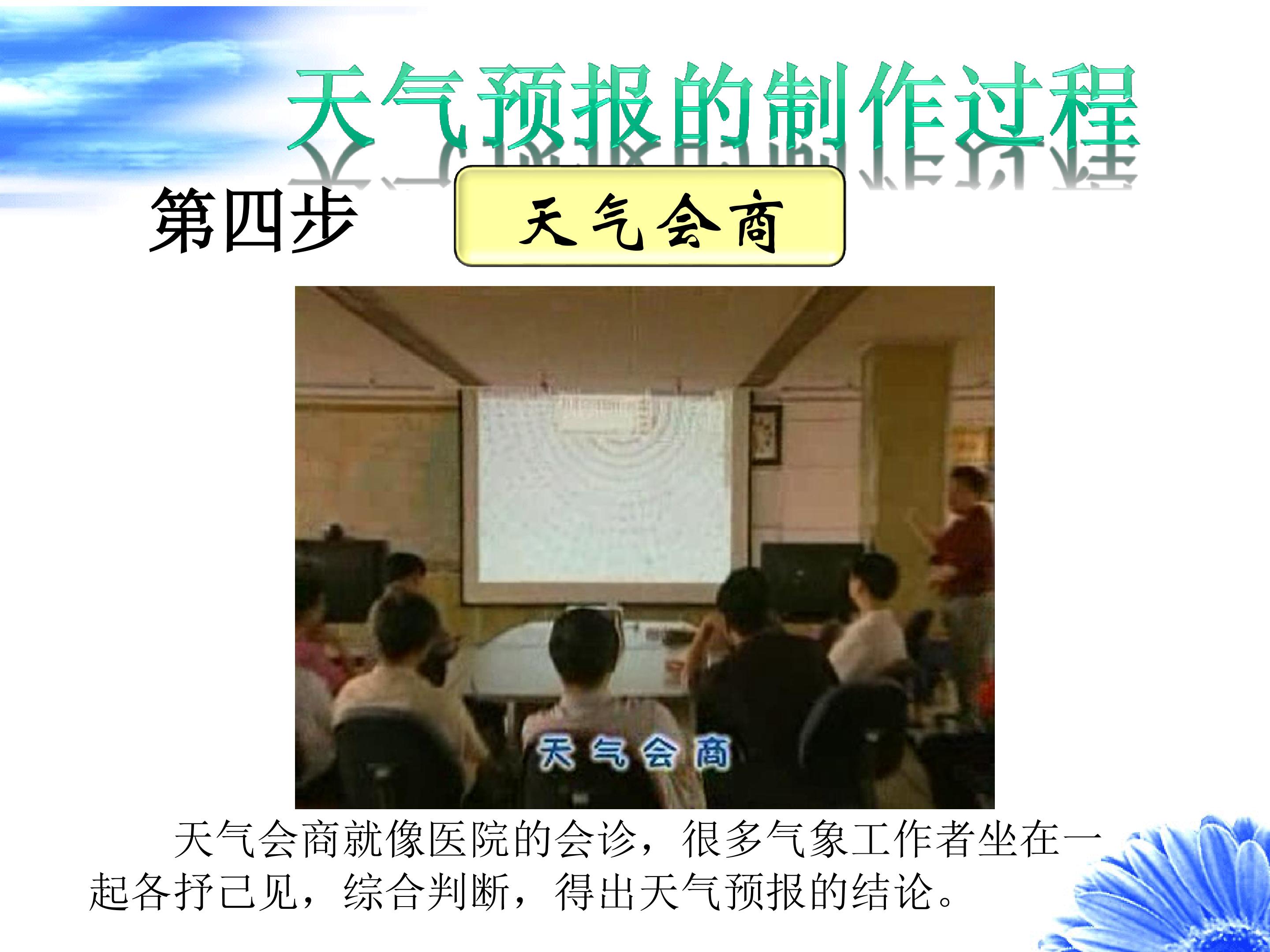 天气预报的制作过程

第四步

天气会商

天气会商

天气会商就像医院的会诊，很多气象工作者坐在一起各抒己见，综合判断，得出天气预报的结论。